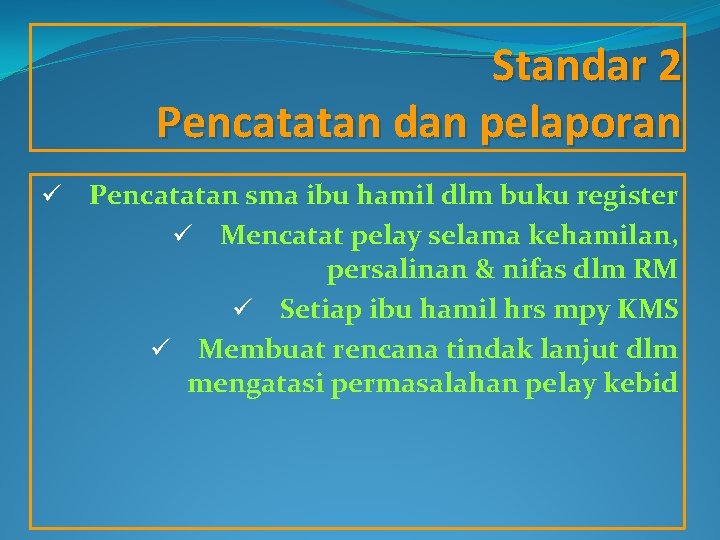 Standar 2
Pencatatan dan pelaporan

✓ Pencatatan sma ibu hamil dlm buku register
✓ Mencatat pelay selama kehamilan, persalinan & nifas dlm RM
✓ Setiap ibu hamil hrs mpy KMS
✓ Membuat rencana tindak lanjut dlm mengatasi permasalahan pelay kebid